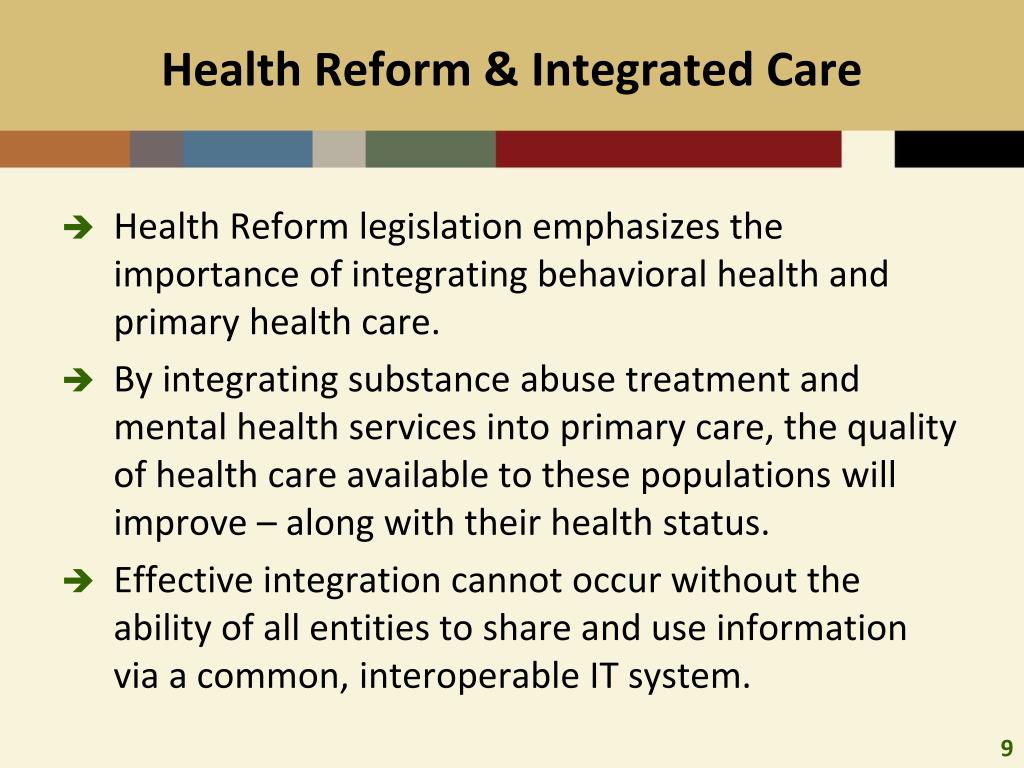 Health Reform & Integrated Care

➔ Health Reform legislation emphasizes the importance of integrating behavioral health and primary health care.

➔ By integrating substance abuse treatment and mental health services into primary care, the quality of health care available to these populations will improve – along with their health status.

➔ Effective integration cannot occur without the ability of all entities to share and use information via a common, interoperable IT system.

9